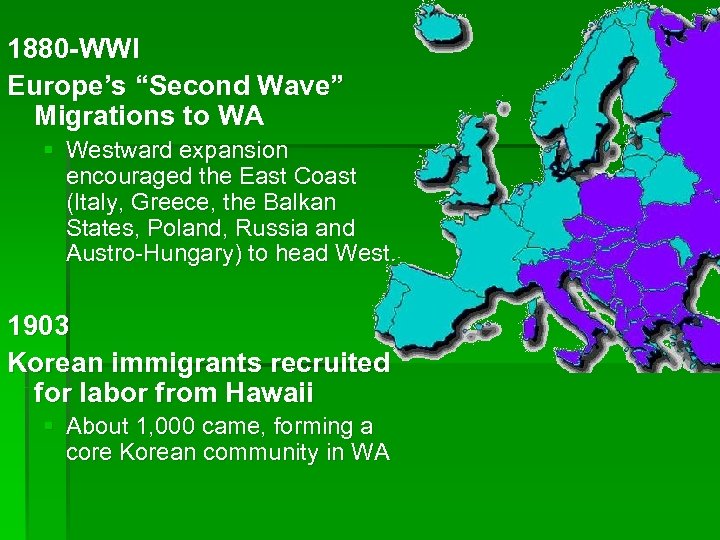 1880-WWI

Europe's "Second Wave" Migrations to WA

Westward expansion encouraged the East Coast (Italy, Greece, the Balkan States, Poland, Russia and Austro-Hungary) to head West.

1903

Korean immigrants recruited for labor from Hawaii

About 1,000 came, forming a core Korean community in WA